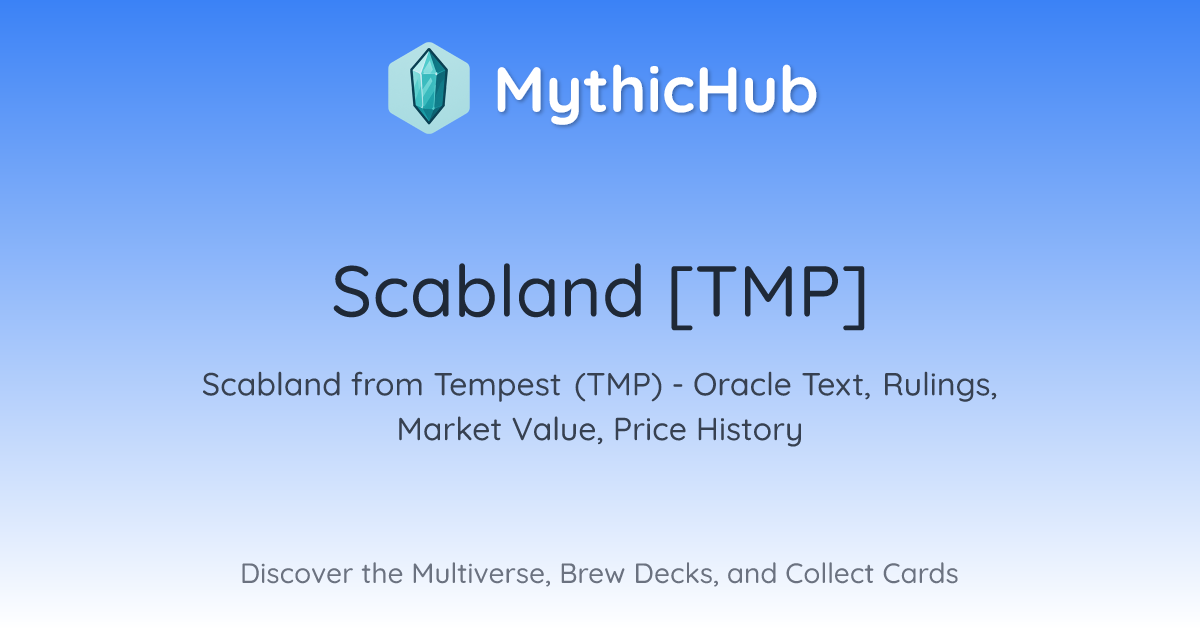 MythicHub

Scabland [TMP]

Scabland from Tempest (TMP) - Oracle Text, Rulings, Market Value, Price History

Discover the Multiverse, Brew Decks, and Collect Cards